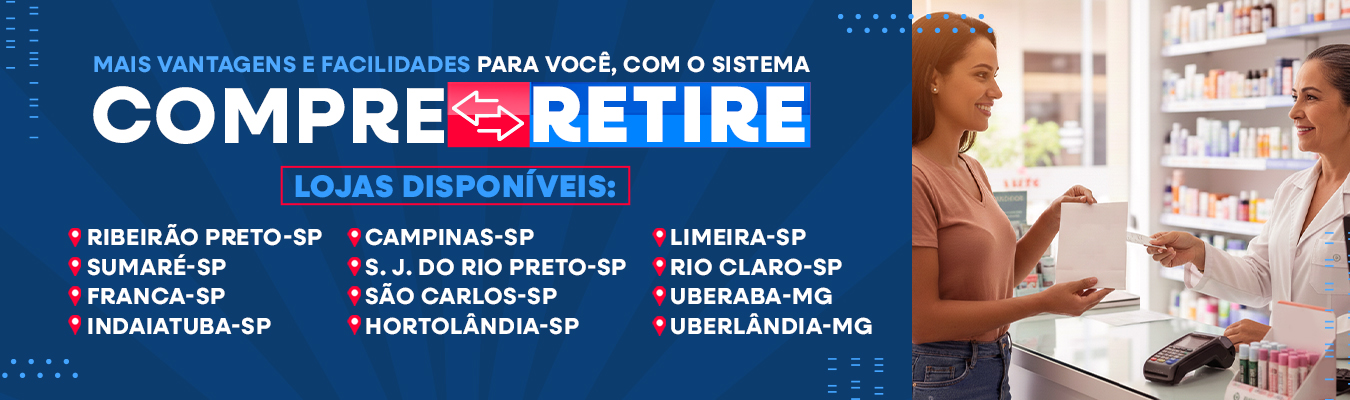 MAIS VANTAGENS E FACILIDADES PARA VOCÊ, COM O SISTEMA

COMPRE RETIRE

LOJAS DISPONÍVEIS:

RIBEIRÃO PRETO-SP
SUMARÉ-SP
FRANCA-SP
INDAIATUBA-SP

CAMPINAS-SP
S. J. DO RIO PRETO-SP
SÃO CARLOS-SP
HORTOLÂNDIA-SP

LIMEIRA-SP
RIO CLARO-SP
UBERABA-MG
UBERLÂNDIA-MG